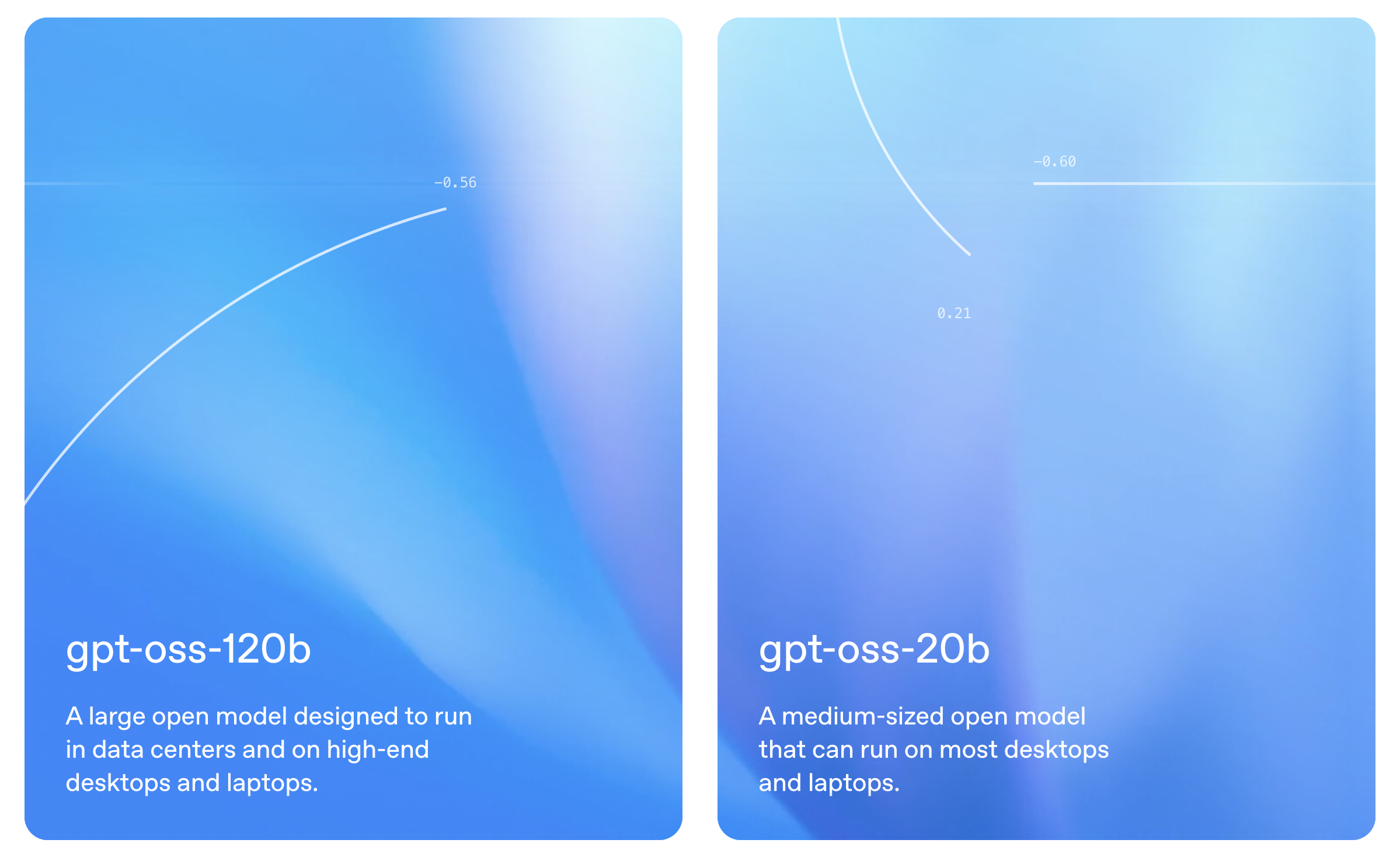 −0.56

gpt-oss-120b

A large open model designed to run in data centers and on high-end desktops and laptops.

−0.60

0.21

gpt-oss-20b

A medium-sized open model that can run on most desktops and laptops.